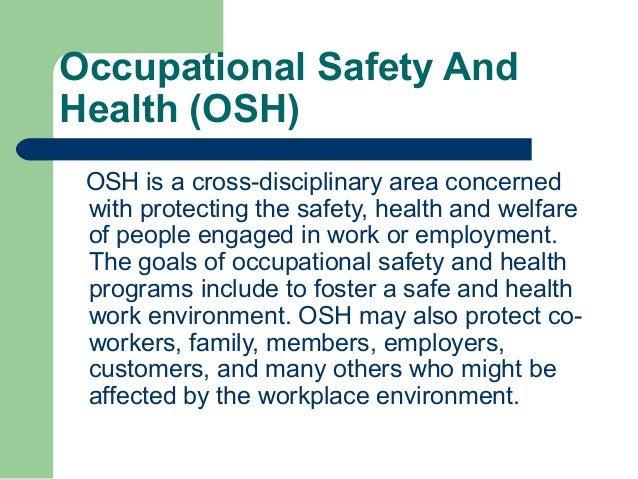 Occupational Safety And Health (OSH)

OSH is a cross-disciplinary area concerned with protecting the safety, health and welfare of people engaged in work or employment. The goals of occupational safety and health programs include to foster a safe and health work environment. OSH may also protect co-workers, family, members, employers, customers, and many others who might be affected by the workplace environment.